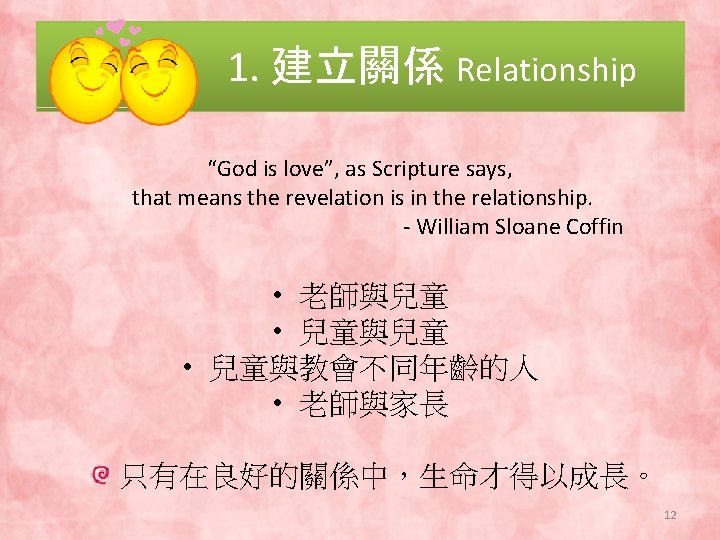 1. 建立關係 Relationship

“God is love”, as Scripture says, that means the revelation is in the relationship.
- William Sloane Coffin

• 老師與兒童
• 兒童與兒童
• 兒童與教會不同年齡的人
• 老師與家長

只有在良好的關係中，生命才得以成長。

12